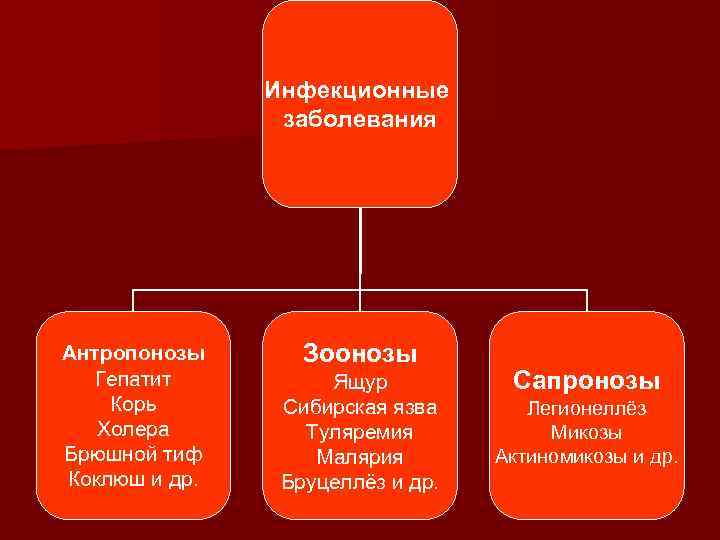 Инфекционные заболевания

Антропонозы
Гепатит
Корь
Холера
Брюшной тиф
Коклюш и др.

Зоонозы
Ящур
Сибирская язва
Туляремия
Малярия
Бруцеллёз и др.

Сапронозы
Легионеллёз
Микозы
Актиномикозы и др.